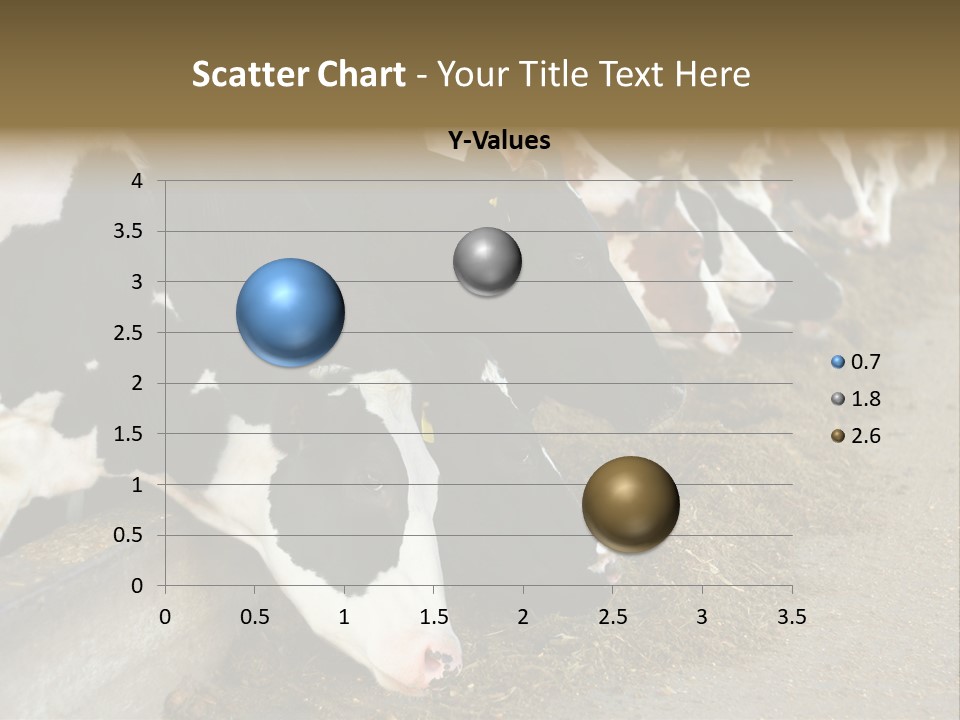 Scatter Chart - Your Title Text Here

Y-Values

4
3.5
3
2.5
2
1.5
1
0.5
0

0 0.5 1 1.5 2 2.5 3 3.5

0.7
1.8
2.6